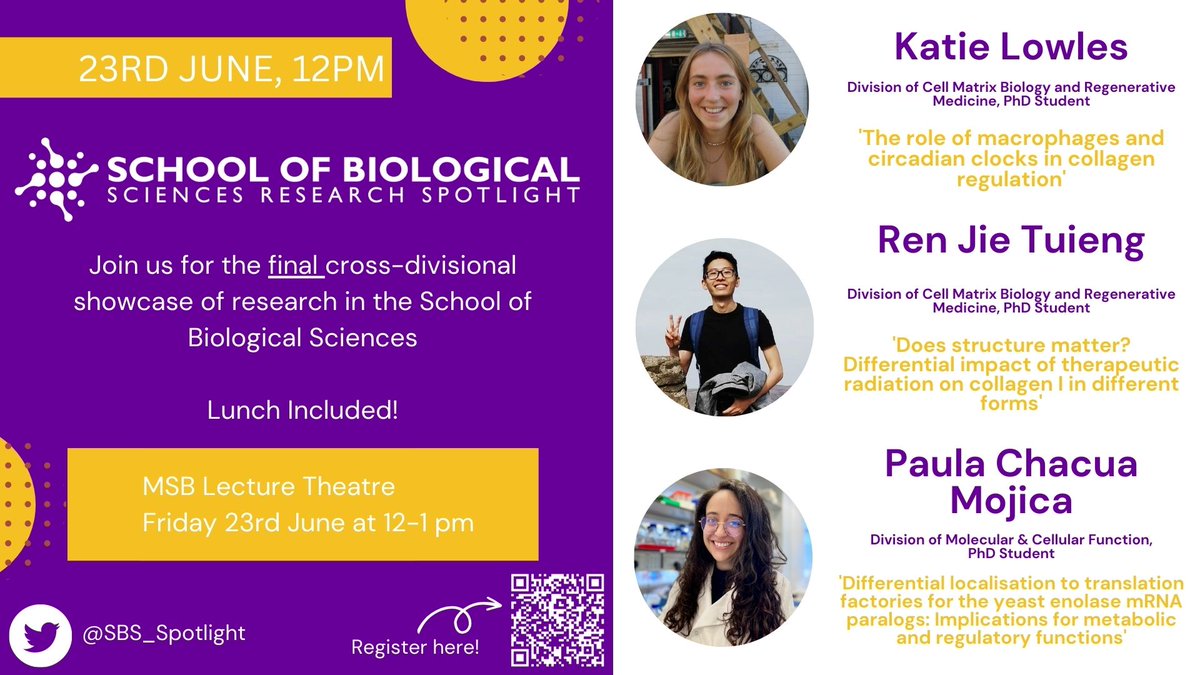 23RD JUNE, 12PM

SCHOOL OF BIOLOGICAL SCIENCES RESEARCH SPOTLIGHT

Join us for the final cross-divisional showcase of research in the School of Biological Sciences

Lunch Included!

MSB Lecture Theatre
Friday 23rd June at 12-1 pm

@SBS_Spotlight

Register here!

Katie Lowles

Division of Cell Matrix Biology and Regenerative Medicine, PhD Student

'The role of macrophages and circadian clocks in collagen regulation'

Ren Jie Tuieng

Division of Cell Matrix Biology and Regenerative Medicine, PhD Student

'Does structure matter? Differential impact of therapeutic radiation on collagen I in different forms'

Paula Chacua Mojica

Division of Molecular & Cellular Function, PhD Student

'Differential localisation to translation factories for the yeast enolase mRNA paralogs: Implications for metabolic and regulatory functions'